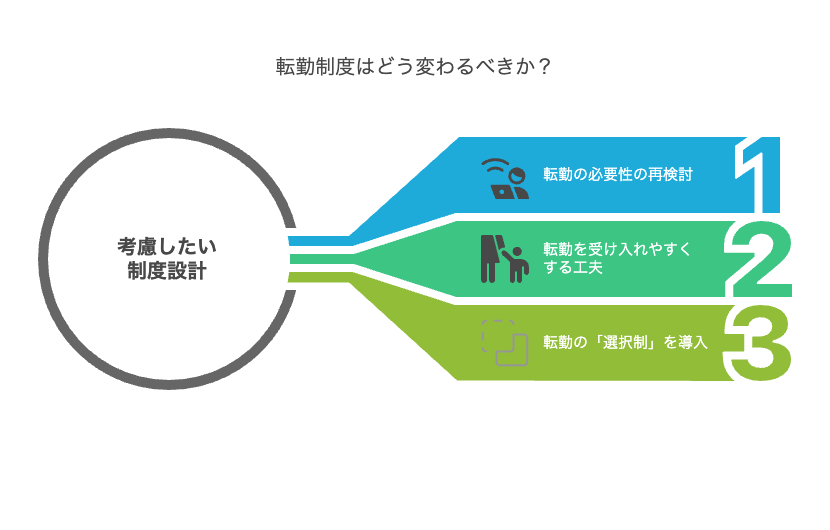 転勤制度はどう変わるべきか？

考慮したい制度設計

転勤の必要性の再検討

1

転勤を受け入れやすくする工夫

2

転勤の「選択制」を導入

3